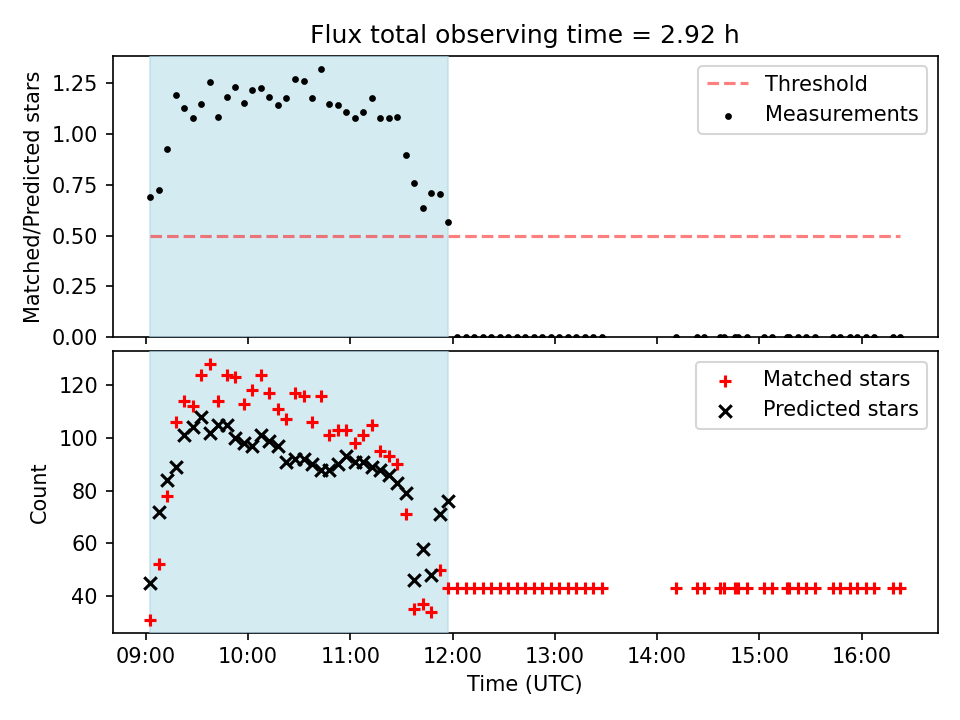 Flux total observing time = 2.92 h

Matched/Predicted stars

1.25
1.00
0.75
0.50
0.25
0.00

Threshold
Measurements

Count

120
100
80
60
40

Matched stars
Predicted stars

09:00
10:00
11:00
12:00
13:00
14:00
15:00
16:00

Time (UTC)